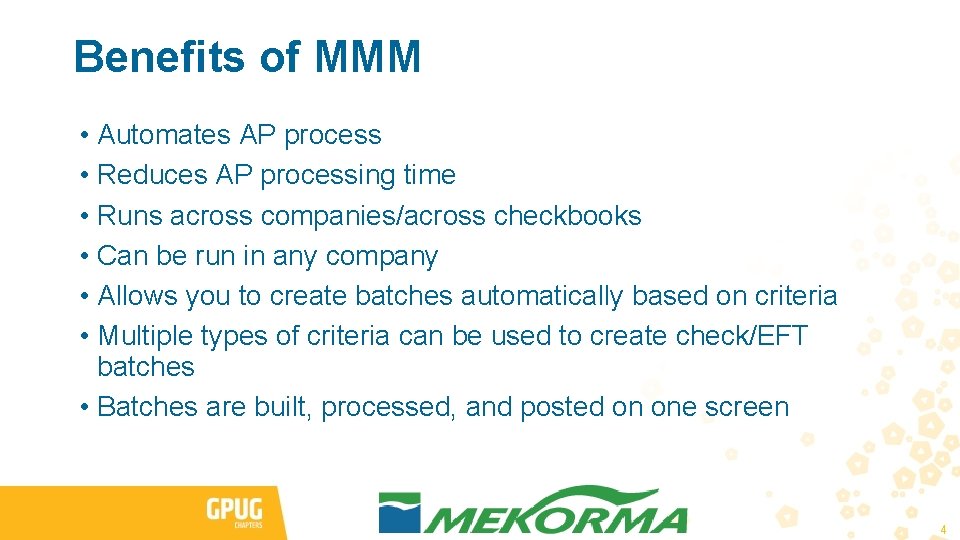 Benefits of MMM

• Automates AP process
• Reduces AP processing time
• Runs across companies/across checkbooks
• Can be run in any company
• Allows you to create batches automatically based on criteria
• Multiple types of criteria can be used to create check/EFT batches
• Batches are built, processed, and posted on one screen

GPUG
CHAPTERS

MEKORMA

4